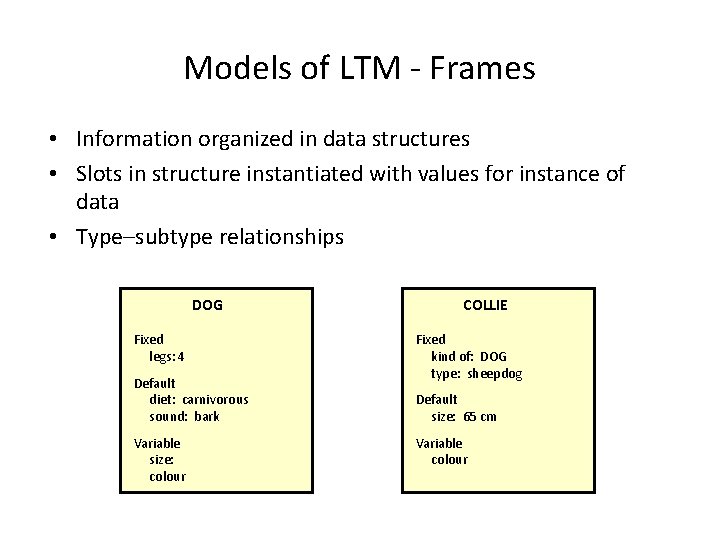 Models of LTM - Frames

• Information organized in data structures
• Slots in structure instantiated with values for instance of data
• Type–subtype relationships

DOG

Fixed
legs: 4

Default
diet: carnivorous
sound: bark

Variable
size:
colour

COLLIE

Fixed
kind of: DOG
type: sheepdog

Default
size: 65 cm

Variable
colour